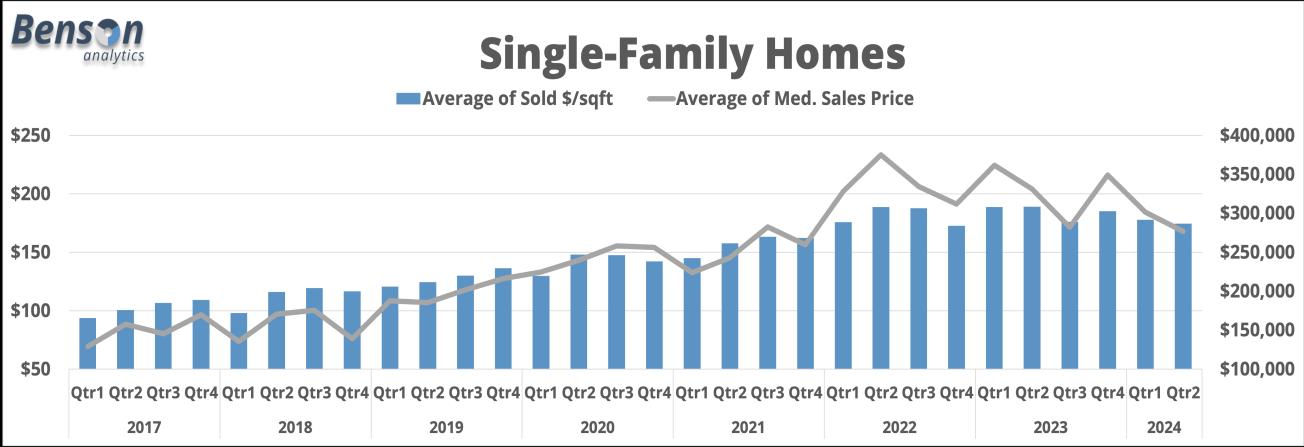 Benson analytics

Single-Family Homes

Average of Sold $/sqft    Average of Med. Sales Price

$250
$200
$150
$100
$50

$400,000
$350,000
$300,000
$250,000
$200,000
$150,000
$100,000

Qtr1 Qtr2 Qtr3 Qtr4 Qtr1 Qtr2 Qtr3 Qtr4 Qtr1 Qtr2 Qtr3 Qtr4 Qtr1 Qtr2 Qtr3 Qtr4 Qtr1 Qtr2 Qtr3 Qtr4 Qtr1 Qtr2 Qtr3 Qtr4 Qtr1 Qtr2 Qtr3 Qtr4 Qtr1 Qtr2

2017 2018 2019 2020 2021 2022 2023 2024